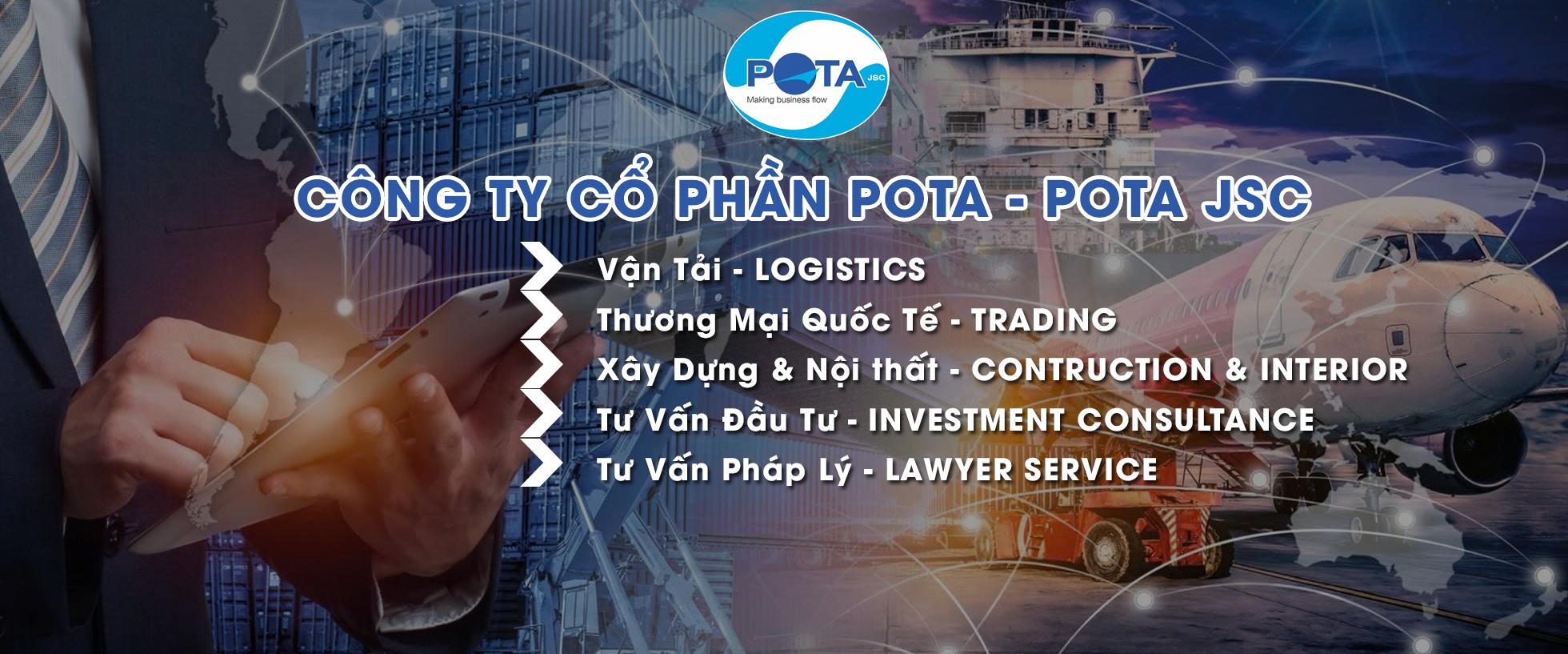 POTA JSC
Making business flow

CÔNG TY CỔ PHẦN POTA - POTA JSC

Vận Tải - LOGISTICS
Thương Mại Quốc Tế - TRADING
Xây Dựng & Nội thất - CONTRUCTION & INTERIOR
Tư Vấn Đầu Tư - INVESTMENT CONSULTANCE
Tư Vấn Pháp Lý - LAWYER SERVICE